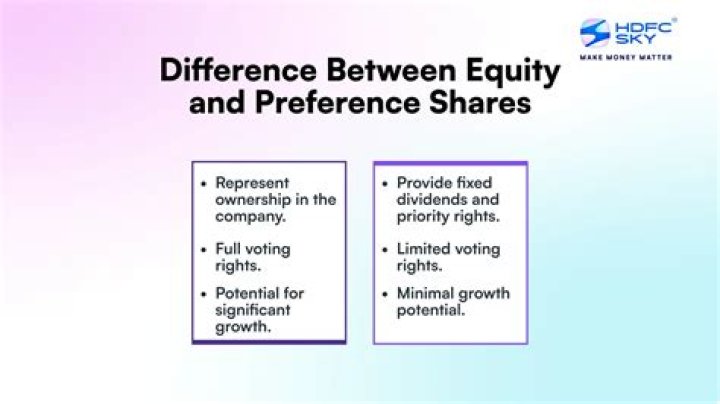 HDFC SKY®
MAKE MONEY MATTER

Difference Between Equity and Preference Shares

• Represent ownership in the company.
• Full voting rights.
• Potential for significant growth.

• Provide fixed dividends and priority rights.
• Limited voting rights.
• Minimal growth potential.